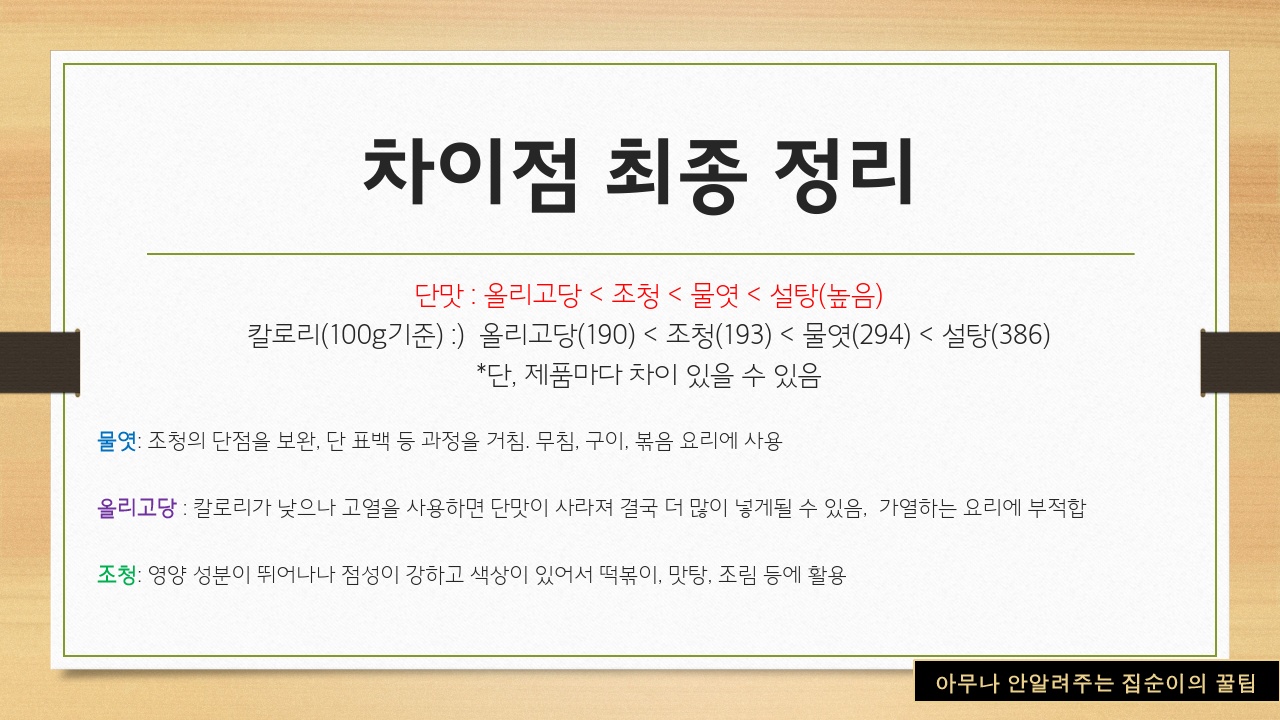 차이점 최종 정리

단맛 : 올리고당 < 조청 < 물엿 < 설탕(높음)
칼로리(100g기준) :) 올리고당(190) < 조청(193) < 물엿(294) < 설탕(386)
*단, 제품마다 차이 있을 수 있음

물엿: 조청의 단점을 보완, 단 표백 등 과정을 거침. 무침, 구이, 볶음 요리에 사용

올리고당 : 칼로리가 낮으나 고열을 사용하면 단맛이 사라져 결국 더 많이 넣게될 수 있음, 가열하는 요리에 부적합

조청: 영양 성분이 뛰어나나 점성이 강하고 색상이 있어서 떡볶이, 맛탕, 조림 등에 활용

아무나 안알려주는 집순이의 꿀팁